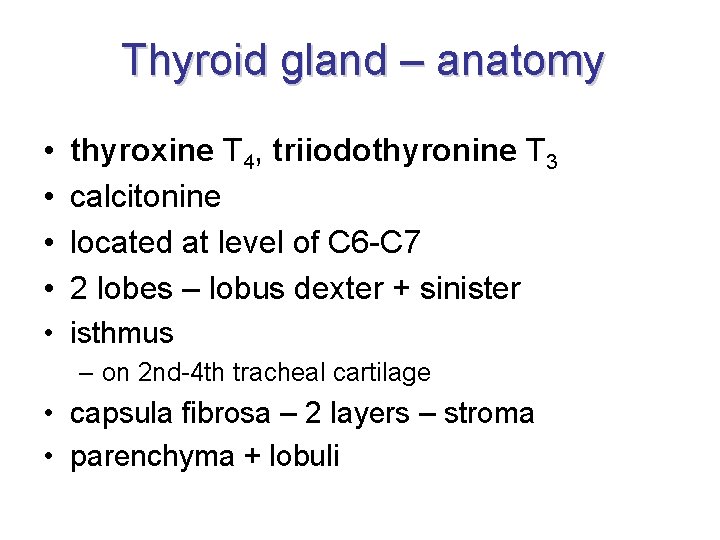 Thyroid gland – anatomy

• thyroxine $T_4$, triiodothyronine $T_3$
• calcitonine
• located at level of C6-C7
• 2 lobes – lobus dexter + sinister
• isthmus
– on 2nd-4th tracheal cartilage
• capsula fibrosa – 2 layers – stroma
• parenchyma + lobuli